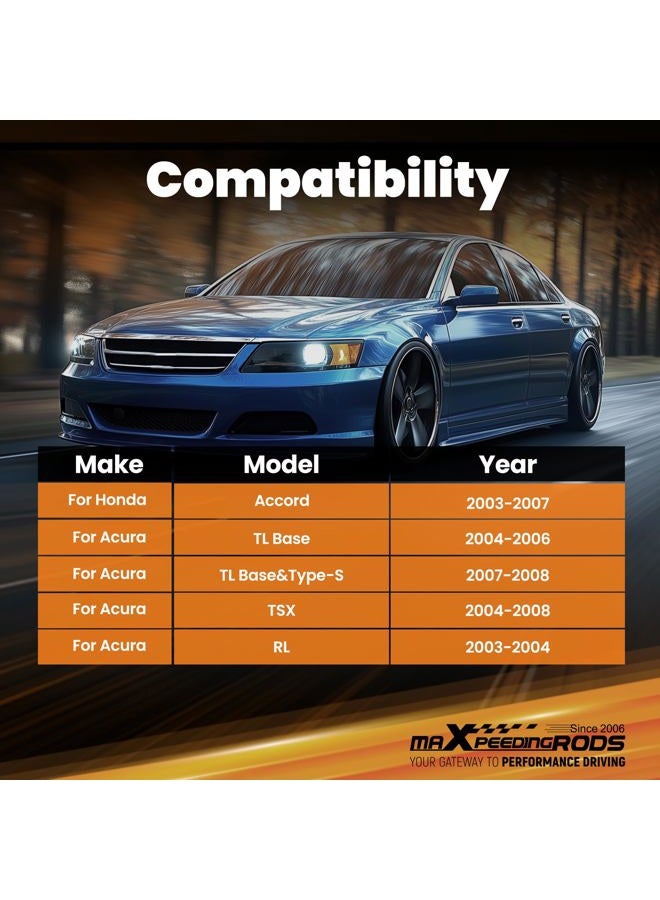 Compatibility

| Make | Model | Year |
|---|---|---|
| For Honda | Accord | 2003-2007 |
| For Acura | TL Base | 2004-2006 |
| For Acura | TL Base&Type-S | 2007-2008 |
| For Acura | TSX | 2004-2008 |
| For Acura | RL | 2003-2004 |

Since 2006
maXpeedingRODS
YOUR GATEWAY TO PERFORMANCE DRIVING